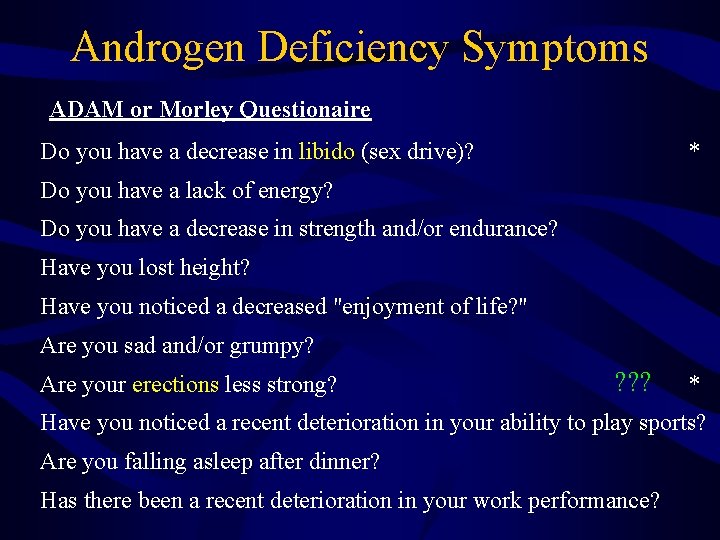 Androgen Deficiency Symptoms

ADAM or Morley Questionaire

Do you have a decrease in libido (sex drive)? *

Do you have a lack of energy?

Do you have a decrease in strength and/or endurance?

Have you lost height?

Have you noticed a decreased "enjoyment of life?"

Are you sad and/or grumpy?

Are your erections less strong? ??? *

Have you noticed a recent deterioration in your ability to play sports?

Are you falling asleep after dinner?

Has there been a recent deterioration in your work performance?